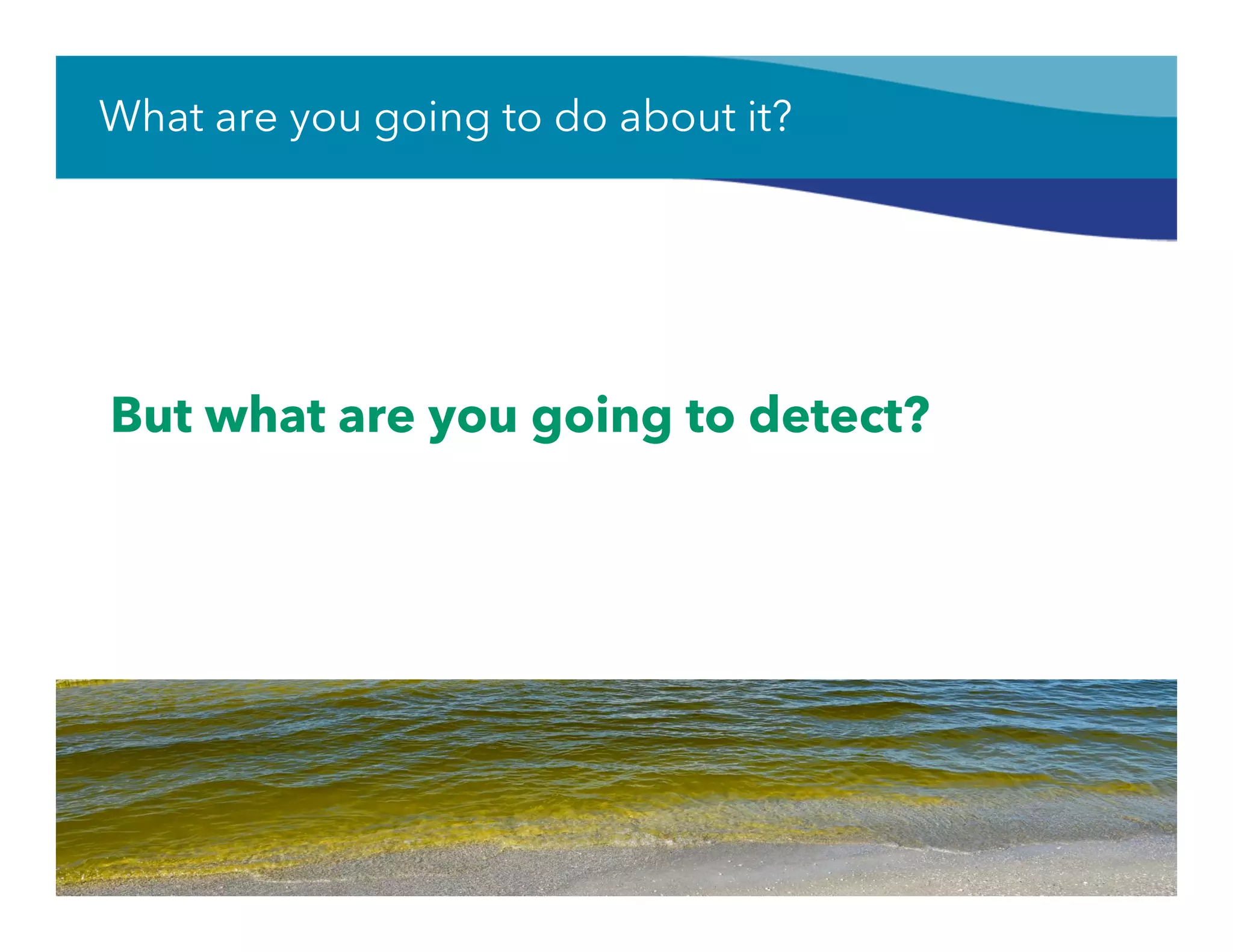 What are you going to do about it?

But what are you going to detect?